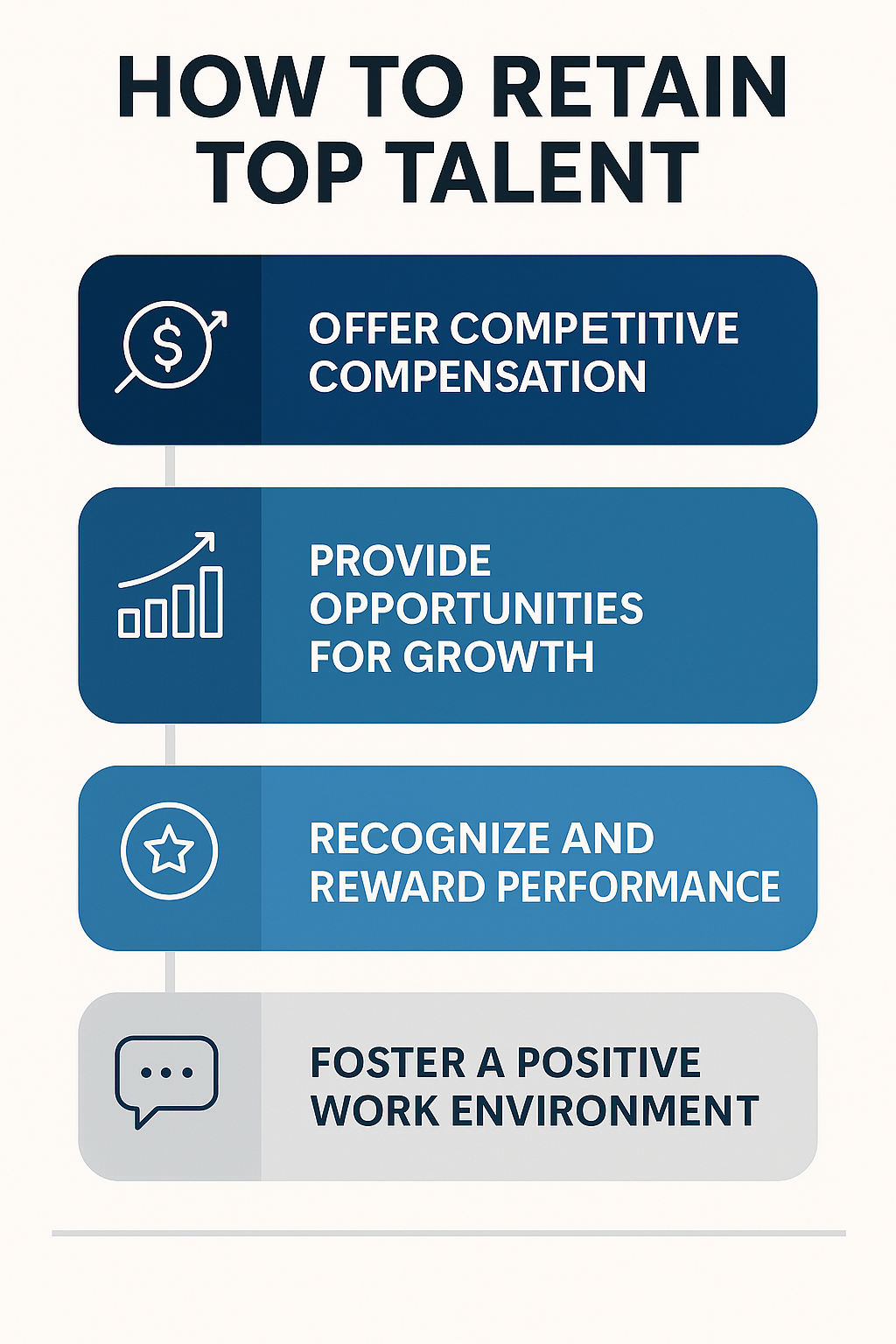 HOW TO RETAIN TOP TALENT

$

OFFER COMPETITIVE COMPENSATION

PROVIDE OPPORTUNITIES FOR GROWTH

RECOGNIZE AND REWARD PERFORMANCE

FOSTER A POSITIVE WORK ENVIRONMENT